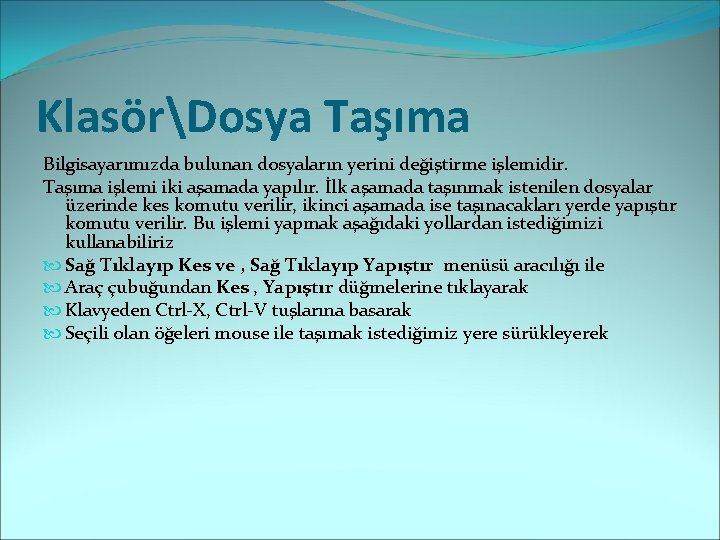 Klasör\Dosya Taşıma

Bilgisayarımızda bulunan dosyaların yerini değiştirme işlemidir.

Taşıma işlemi iki aşamada yapılır. İlk aşamada taşınmak istenilen dosyalar üzerinde kes komutu verilir, ikinci aşamada ise taşınacakları yerde yapıştır komutu verilir. Bu işlemi yapmak aşağıdaki yollardan istediğimizi kullanabiliriz

Sağ Tıklayıp Kes ve , Sağ Tıklayıp Yapıştır menüsü aracılığı ile
Araç çubuğundan Kes , Yapıştır düğmelerine tıklayarak
Klavyeden Ctrl-X, Ctrl-V tuşlarına basarak
Seçili olan öğeleri mouse ile taşımak istediğimiz yere sürükleyerek